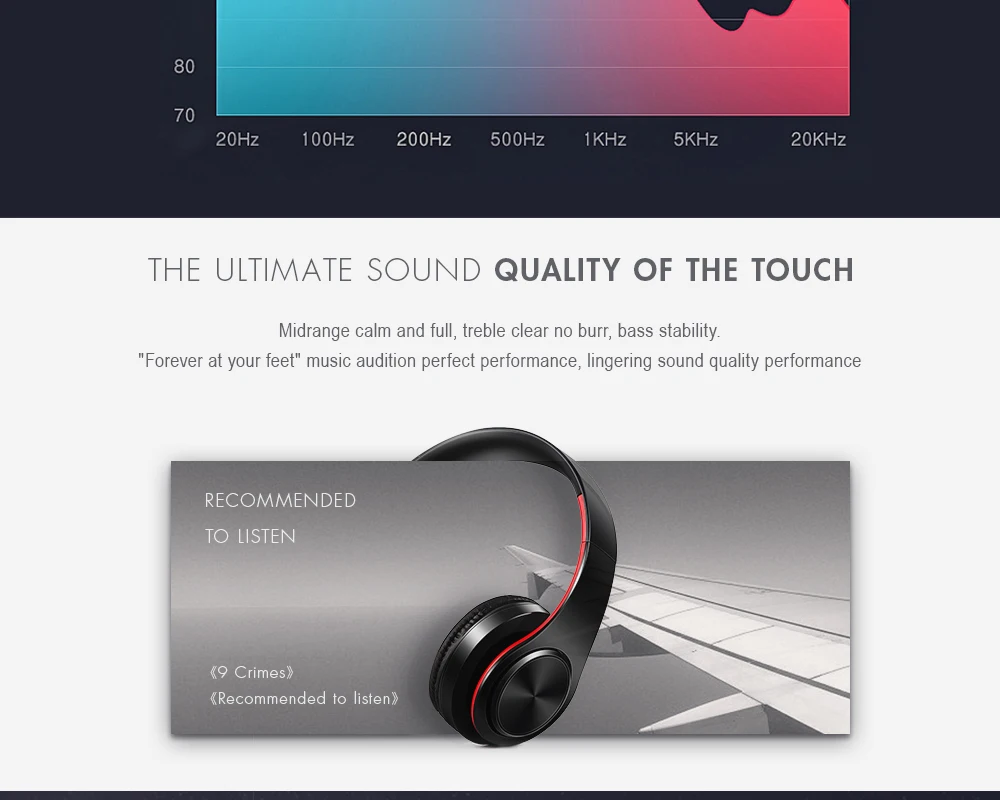 80
70
20Hz 100Hz 200Hz 500Hz 1KHz 5KHz 20KHz

THE ULTIMATE SOUND QUALITY OF THE TOUCH

Midrange calm and full, treble clear no burr, bass stability.
"Forever at your feet" music audition perfect performance, lingering sound quality performance

RECOMMENDED
TO LISTEN

《9 Crimes》
《Recommended to listen》